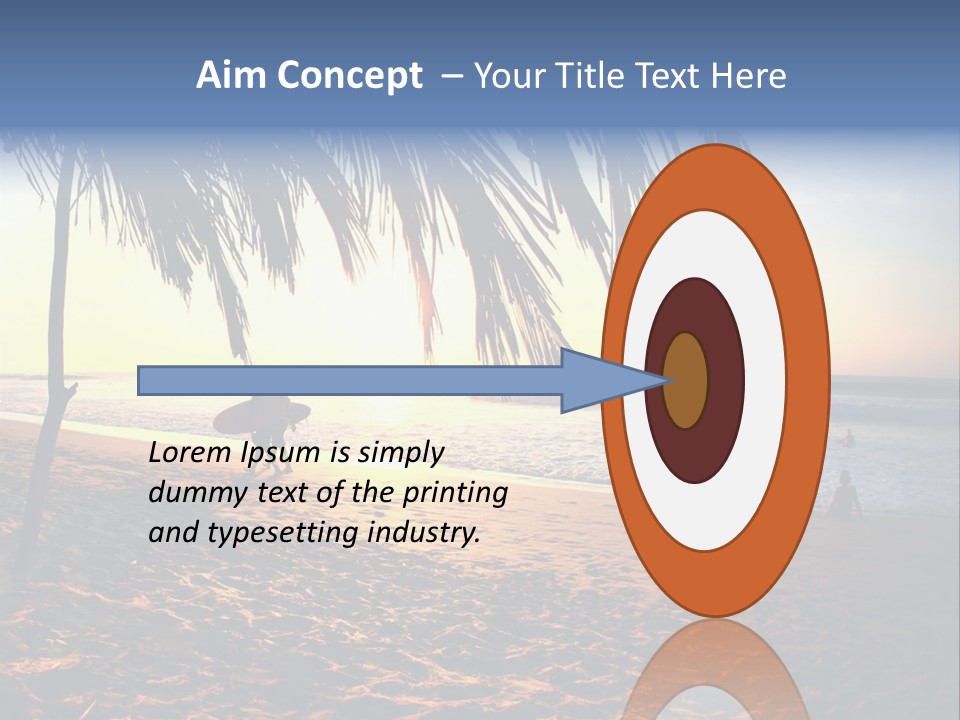 Aim Concept – Your Title Text Here

Lorem Ipsum is simply dummy text of the printing and typesetting industry.